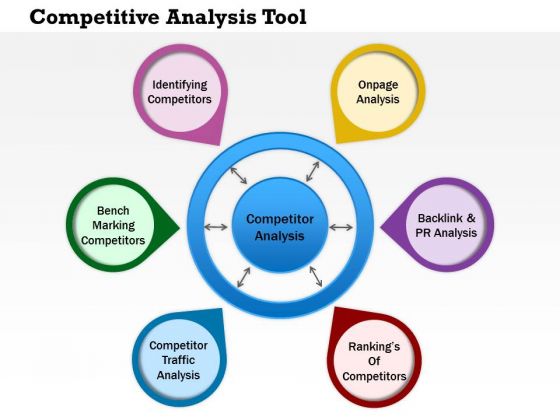 Competitive Analysis Tool

Identifying Competitors

Onpage Analysis

Bench Marking Competitors

Competitor Analysis

Backlink & PR Analysis

Competitor Traffic Analysis

Ranking's Of Competitors